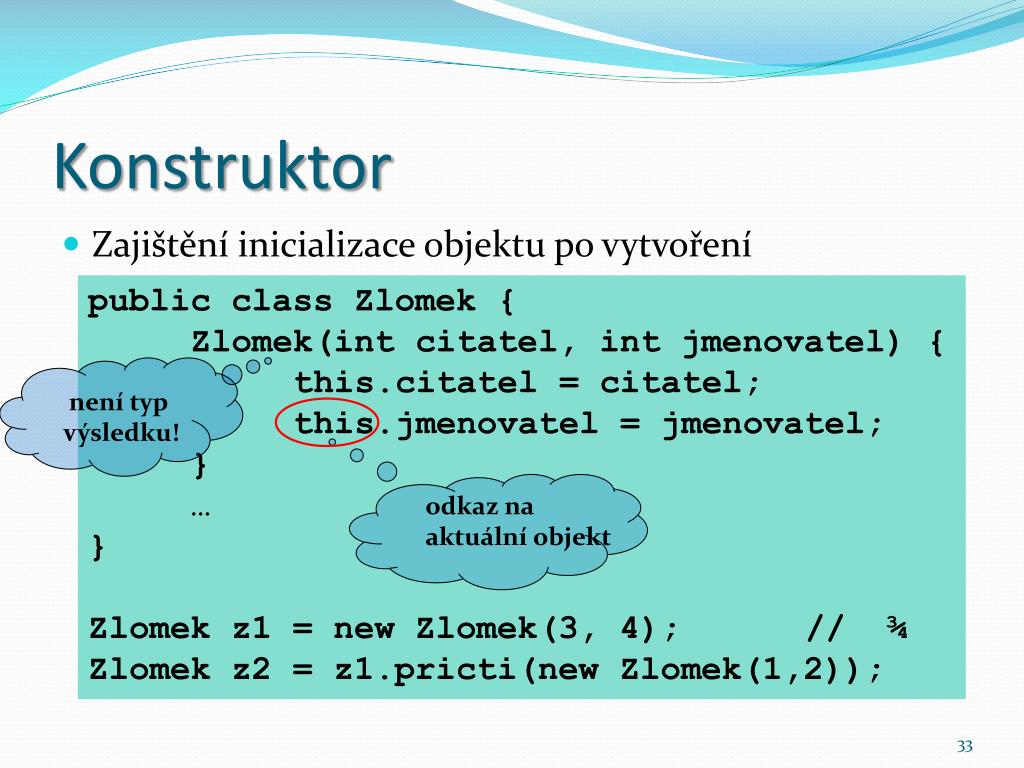 Konstruktor

Zajištění inicializace objektu po vytvoření

public class Zlomek {
Zlomek(int citatel, int jmenovatel) {
this.citatel = citatel;
this.jmenovatel = jmenovatel;
}
…
}

Zlomek z1 = new Zlomek(3, 4); // ¾
Zlomek z2 = z1.pricti(new Zlomek(1,2));

není typ výsledku!

odkaz na aktuální objekt

33